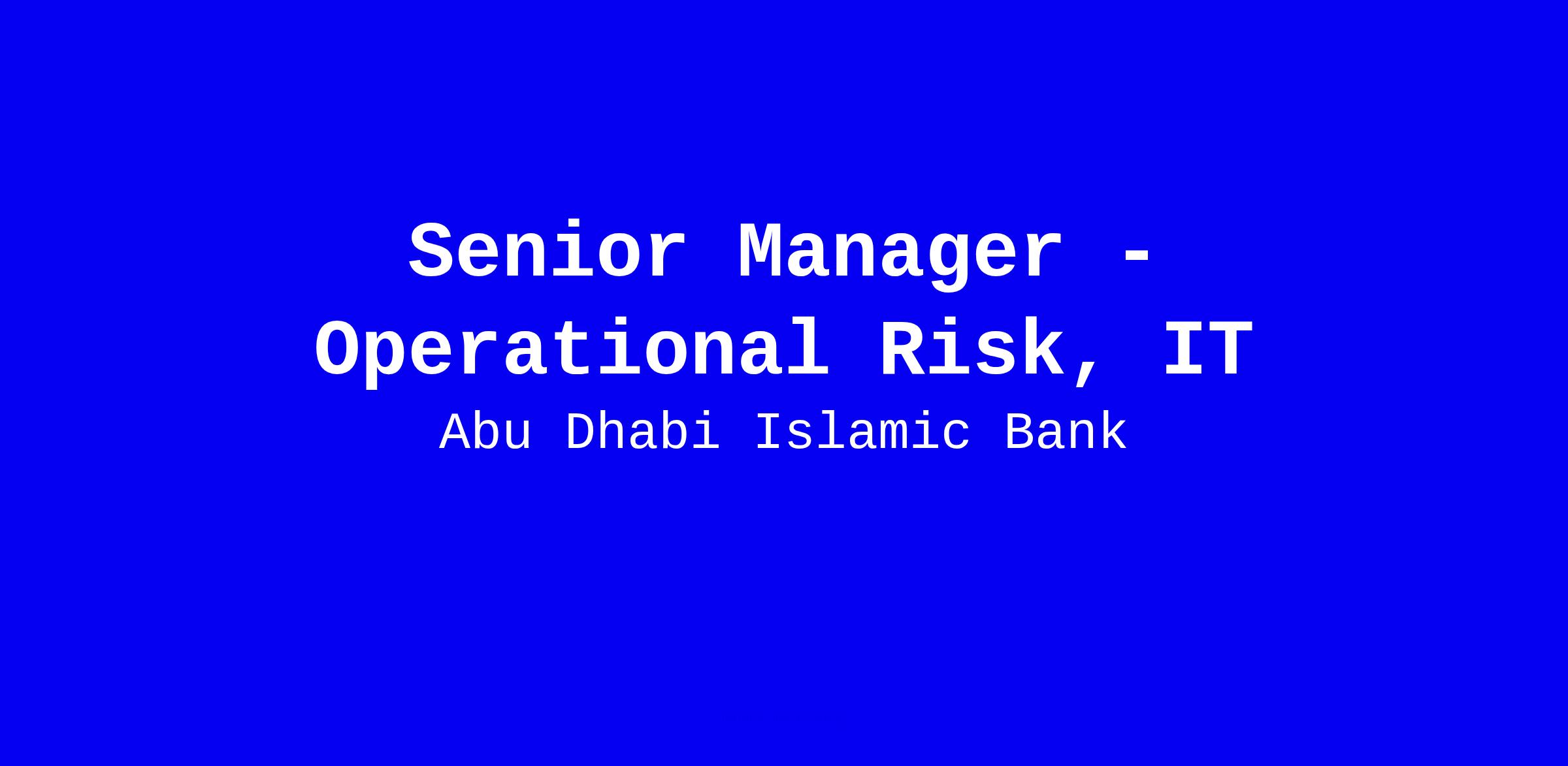 Senior Manager - Operational Risk, IT

Abu Dhabi Islamic Bank